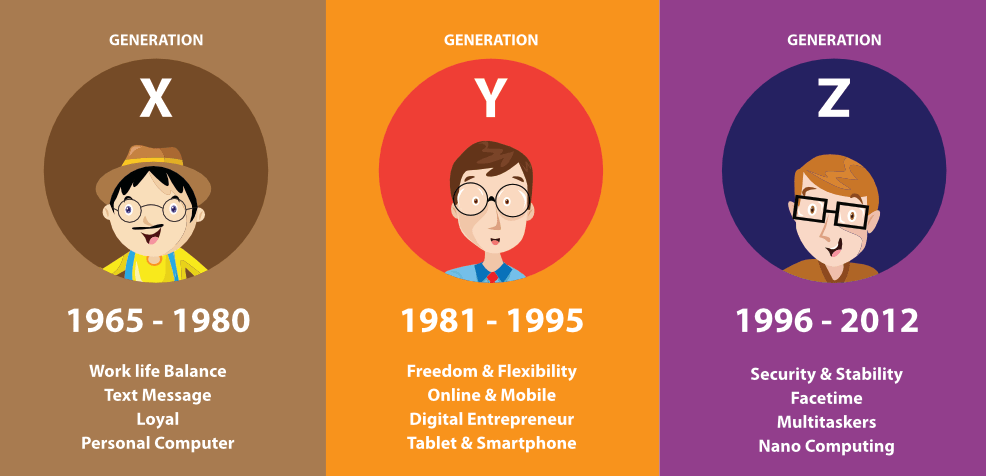 GENERATION
X
1965 - 1980
Work life Balance
Text Message
Loyal
Personal Computer

GENERATION
Y
1981 - 1995
Freedom & Flexibility
Online & Mobile
Digital Entrepreneur
Tablet & Smartphone

GENERATION
Z
1996 - 2012
Security & Stability
Facetime
Multitaskers
Nano Computing